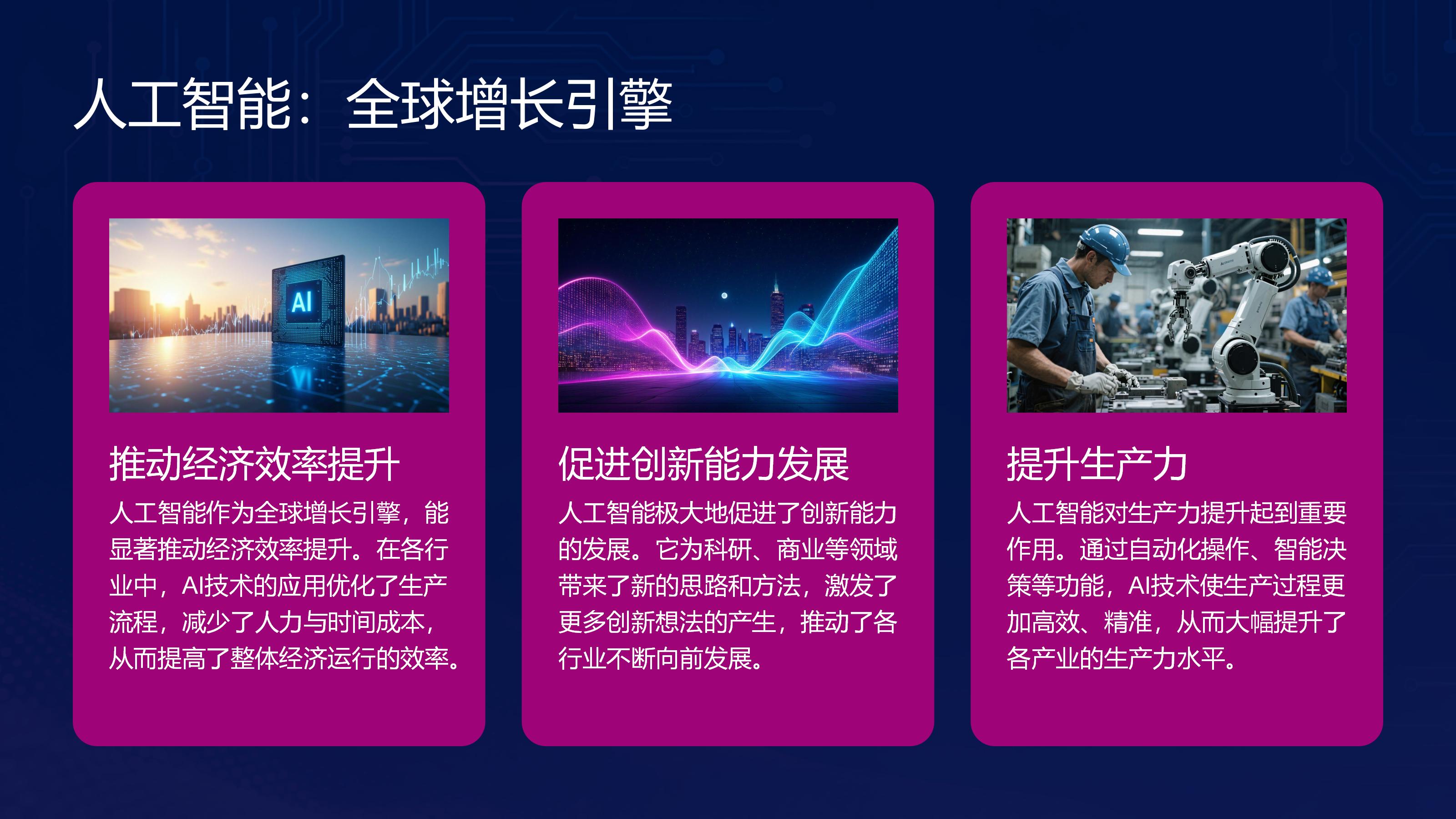 人工智能：全球增长引擎

AI

推动经济效率提升

人工智能作为全球增长引擎，能显著推动经济效率提升。在各行业中，AI技术的应用优化了生产流程，减少了人力与时间成本，从而提高了整体经济运行的效率。

促进创新能力发展

人工智能极大地促进了创新能力的发展。它为科研、商业等领域带来了新的思路和方法，激发了更多创新想法的产生，推动了各行业不断向前发展。

提升生产力

人工智能对生产力提升起到重要作用。通过自动化操作、智能决策等功能，AI技术使生产过程更加高效、精准，从而大幅提升了各产业的生产力水平。